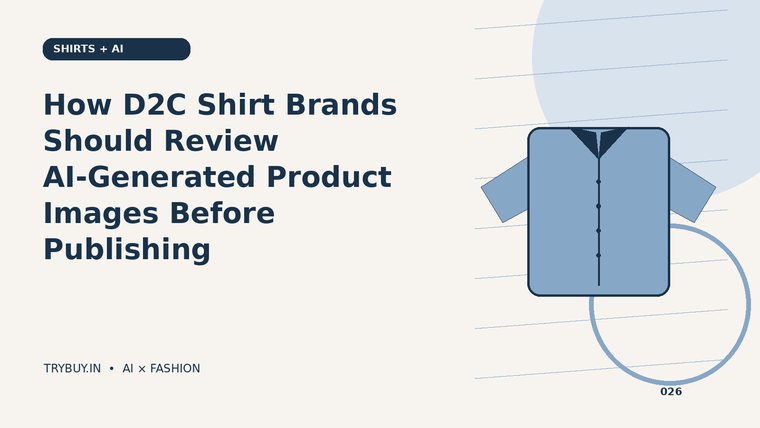 SHIRTS + AI

How D2C Shirt Brands Should Review AI-Generated Product Images Before Publishing

TRYBUY.IN • AI × FASHION

026